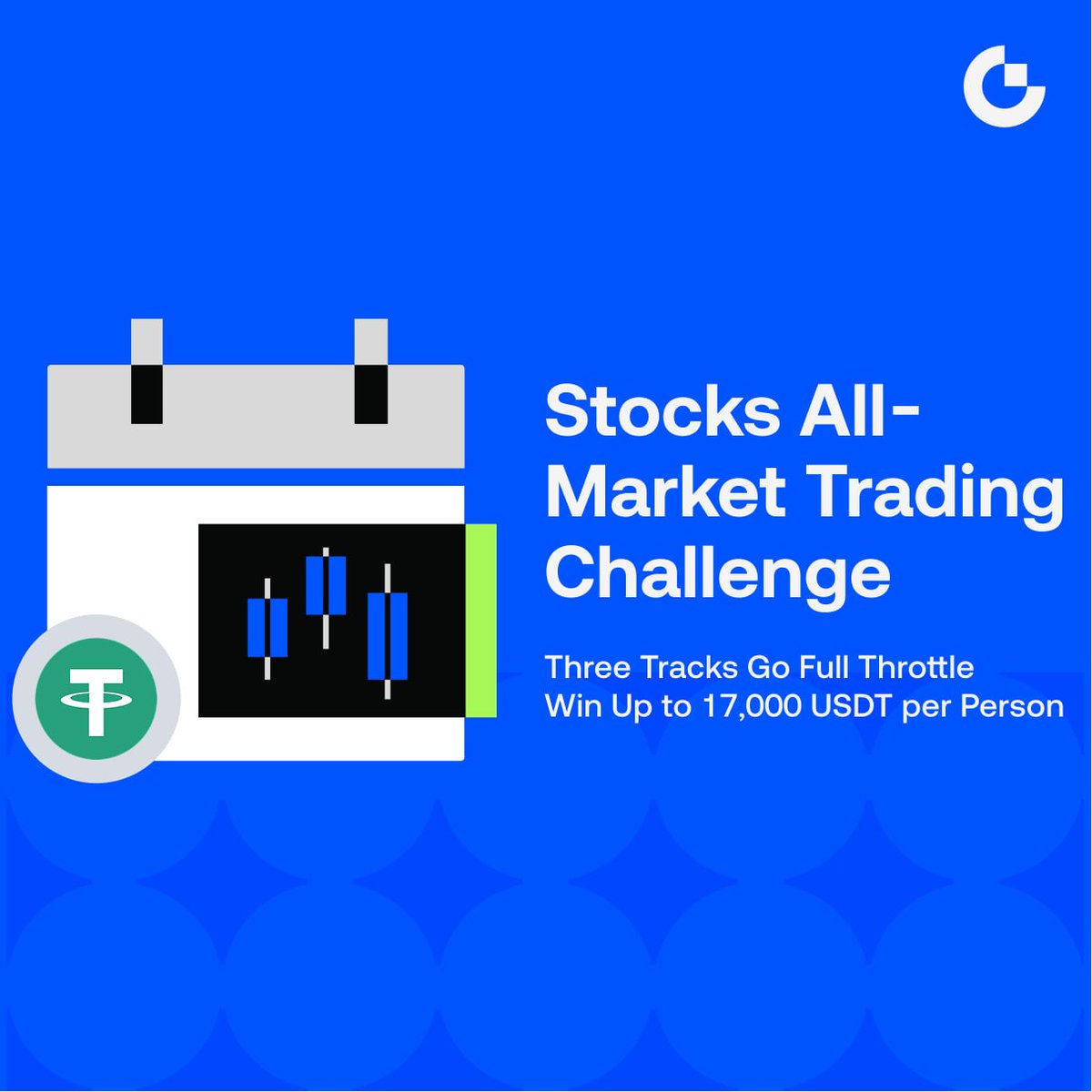 Stocks All-Market Trading Challenge

Three Tracks Go Full Throttle
Win Up to 17,000 USDT per Person